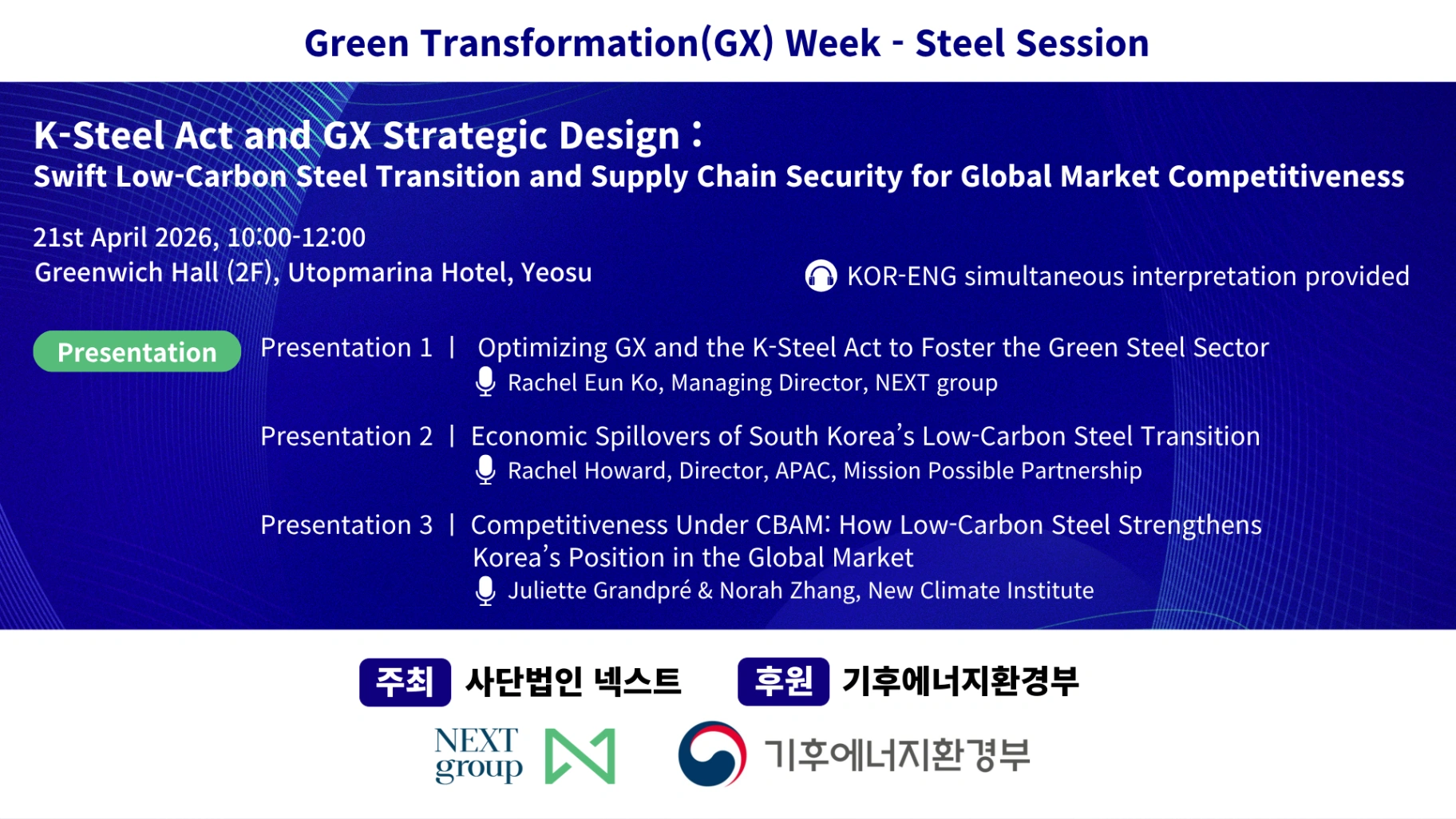 Green Transformation(GX) Week - Steel Session

K-Steel Act and GX Strategic Design :
Swift Low-Carbon Steel Transition and Supply Chain Security for Global Market Competitiveness

21st April 2026, 10:00-12:00
Greenwich Hall (2F), Utopmarina Hotel, Yeosu

KOR-ENG simultaneous interpretation provided

Presentation

Presentation 1 | Optimizing GX and the K-Steel Act to Foster the Green Steel Sector
Rachel Eun Ko, Managing Director, NEXT group

Presentation 2 | Economic Spillovers of South Korea's Low-Carbon Steel Transition
Rachel Howard, Director, APAC, Mission Possible Partnership

Presentation 3 | Competitiveness Under CBAM: How Low-Carbon Steel Strengthens Korea's Position in the Global Market
Juliette Grandpré & Norah Zhang, New Climate Institute

주최 사단법인 넥스트 후원 기후에너지환경부

NEXT group

기후에너지환경부